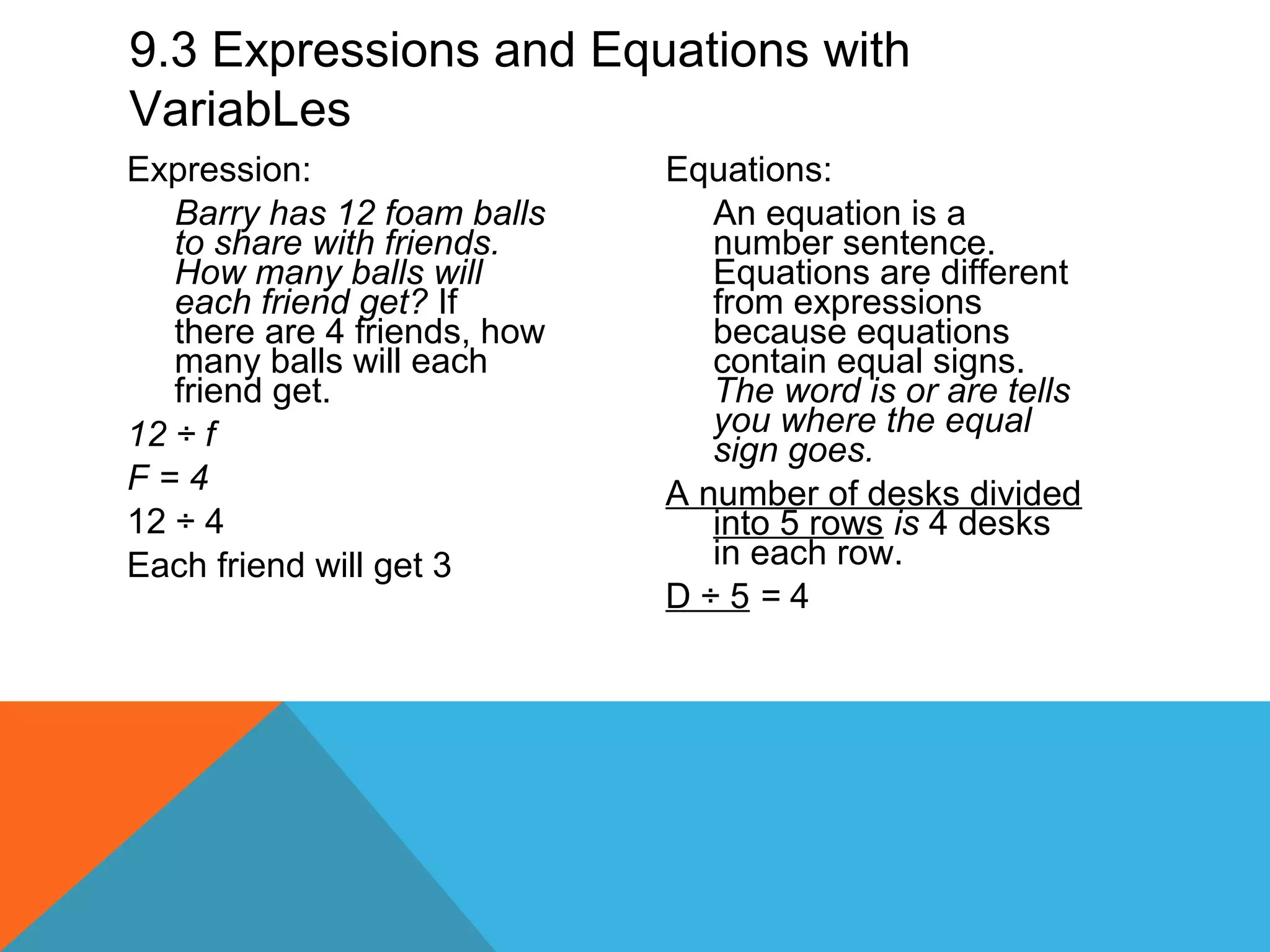 9.3 Expressions and Equations with VariabLes

Expression:

Barry has 12 foam balls to share with friends. How many balls will each friend get? If there are 4 friends, how many balls will each friend get.

$12 \div f$

$F = 4$

$12 \div 4$

Each friend will get 3

Equations:

An equation is a number sentence. Equations are different from expressions because equations contain equal signs. The word is or are tells you where the equal sign goes.

A number of desks divided into 5 rows is 4 desks in each row.

$D \div 5 = 4$